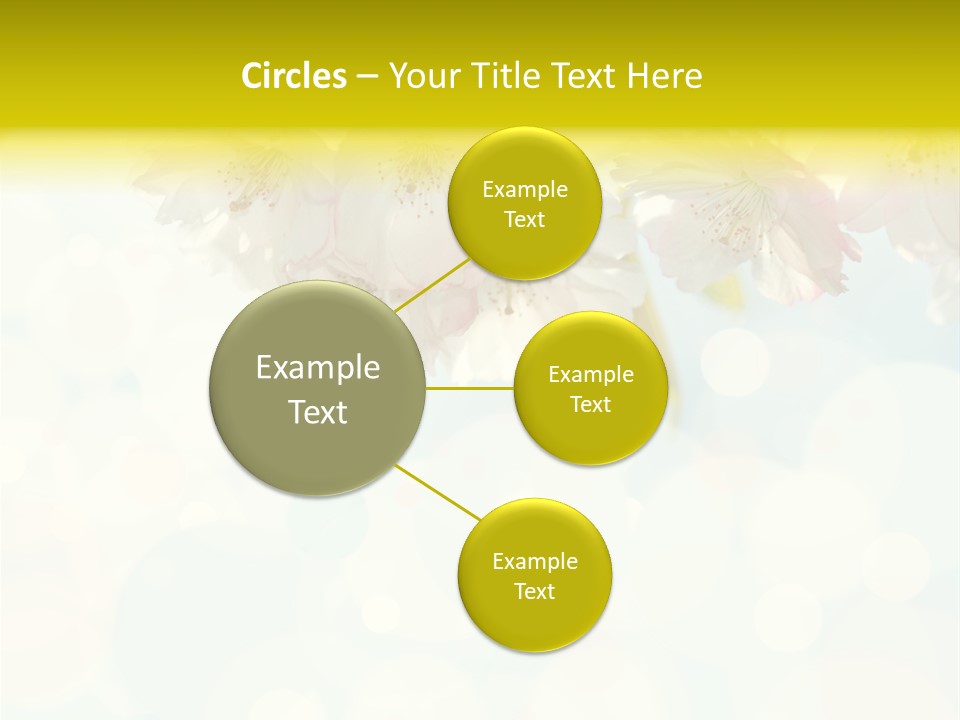 Circles – Your Title Text Here

Example Text

Example Text

Example Text

Example Text